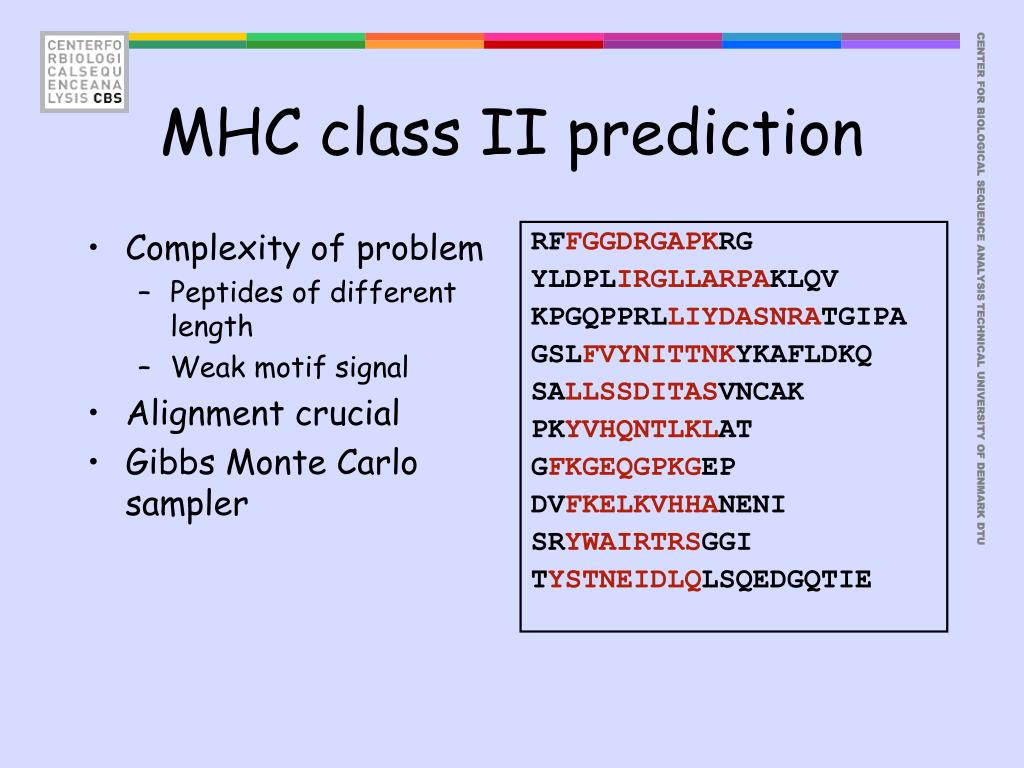 CENTERFO
RBIOLOGI
CALSEQU
ENCEANA
LYSIS CBS

MHC class II prediction

• Complexity of problem
– Peptides of different length
– Weak motif signal
• Alignment crucial
• Gibbs Monte Carlo sampler

RFFGGDRGAPKRG
YLDPLIRGLLARPAKLQV
KPGQPPRLLIYDASNRATGIPA
GSLFVYNITTNKYKAFLDKQ
SALLSSDITASVNCAK
PKYVHQNTLKLAT
GFKGEQGPKGEP
DVFKELKVHHANENI
SRYWAIRTRSGGI
TYSTNEIDLQLSQEDGQTIE

CENTER FOR BIOLOGICAL SEQUENCE ANALYSIS TECHNICAL UNIVERSITY OF DENMARK DTU